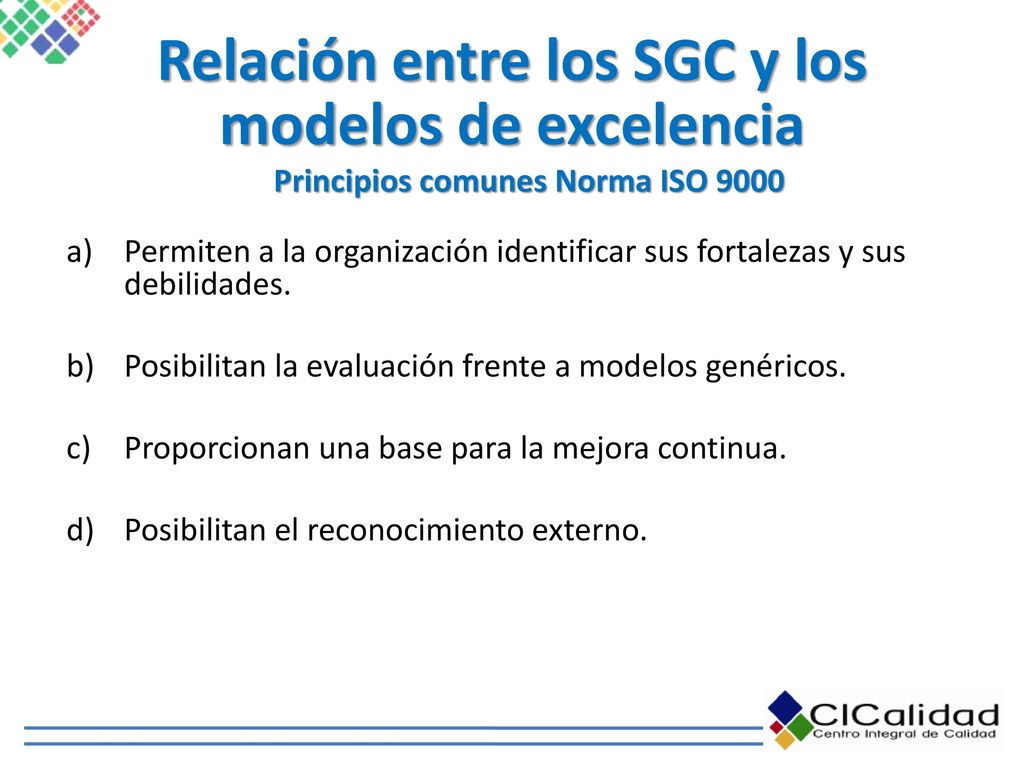 Relación entre los SGC y los modelos de excelencia

Principios comunes Norma ISO 9000

a) Permiten a la organización identificar sus fortalezas y sus debilidades.

b) Posibilitan la evaluación frente a modelos genéricos.

c) Proporcionan una base para la mejora continua.

d) Posibilitan el reconocimiento externo.

CICalidad
Centro Integral de Calidad